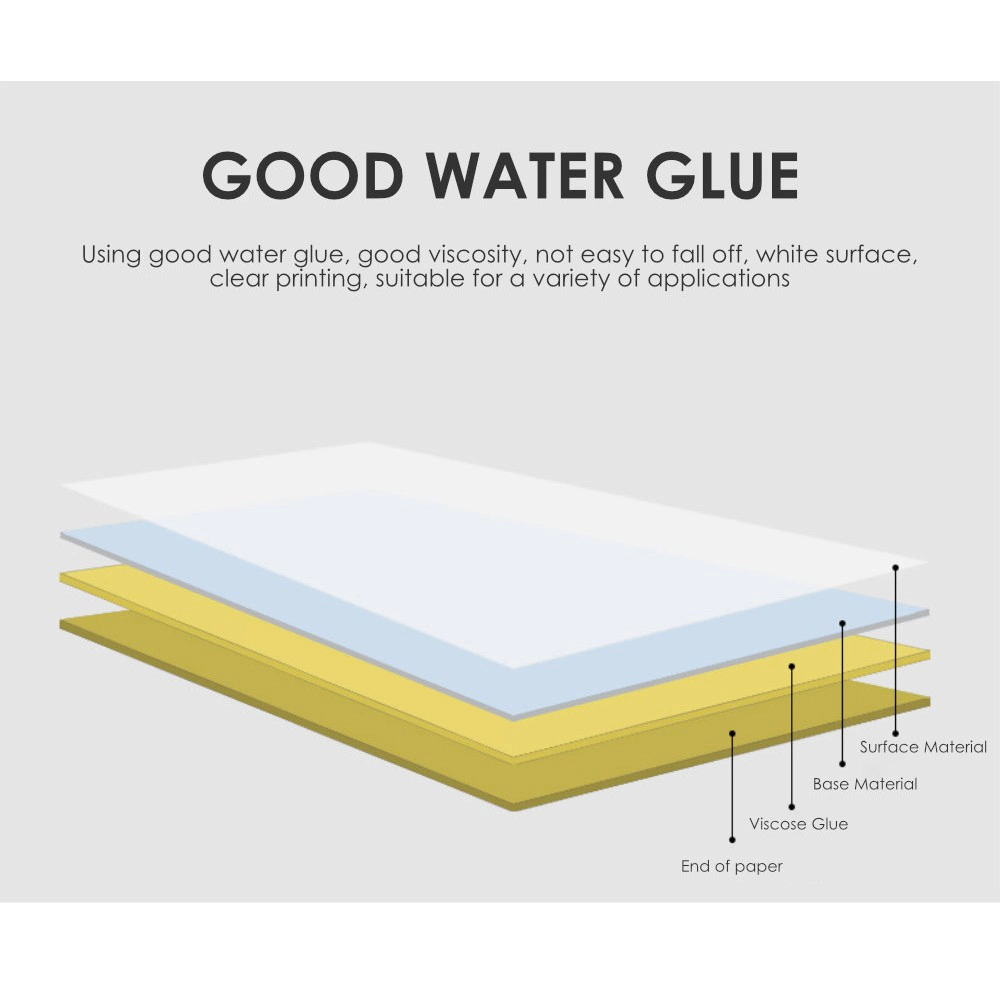 GOOD WATER GLUE

Using good water glue, good viscosity, not easy to fall off, white surface, clear printing, suitable for a variety of applications

Surface Material

Base Material

Viscose Glue

End of paper